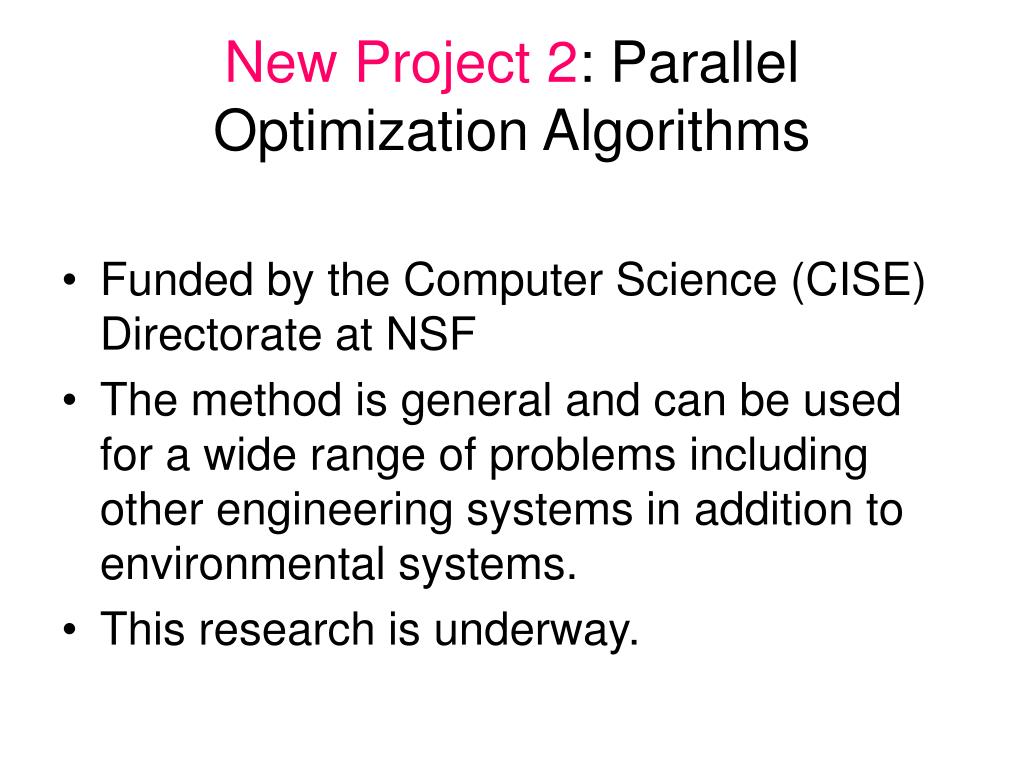 New Project 2: Parallel Optimization Algorithms

• Funded by the Computer Science (CISE) Directorate at NSF
• The method is general and can be used for a wide range of problems including other engineering systems in addition to environmental systems.
• This research is underway.